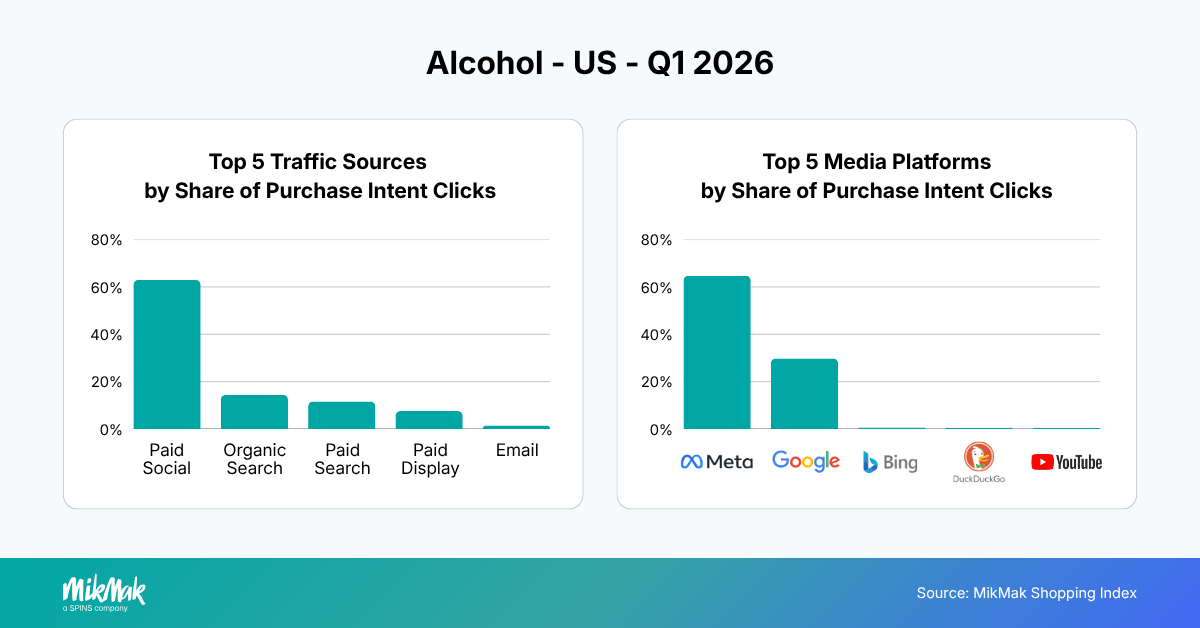 Alcohol - US - Q1 2026

Top 5 Traffic Sources by Share of Purchase Intent Clicks

80%
60%
40%
20%
0%

Paid Social
Organic Search
Paid Search
Paid Display
Email

Top 5 Media Platforms by Share of Purchase Intent Clicks

80%
60%
40%
20%
0%

Meta
Google
Bing
DuckDuckGo
YouTube

MikMak
a SPINS company

Source: MikMak Shopping Index